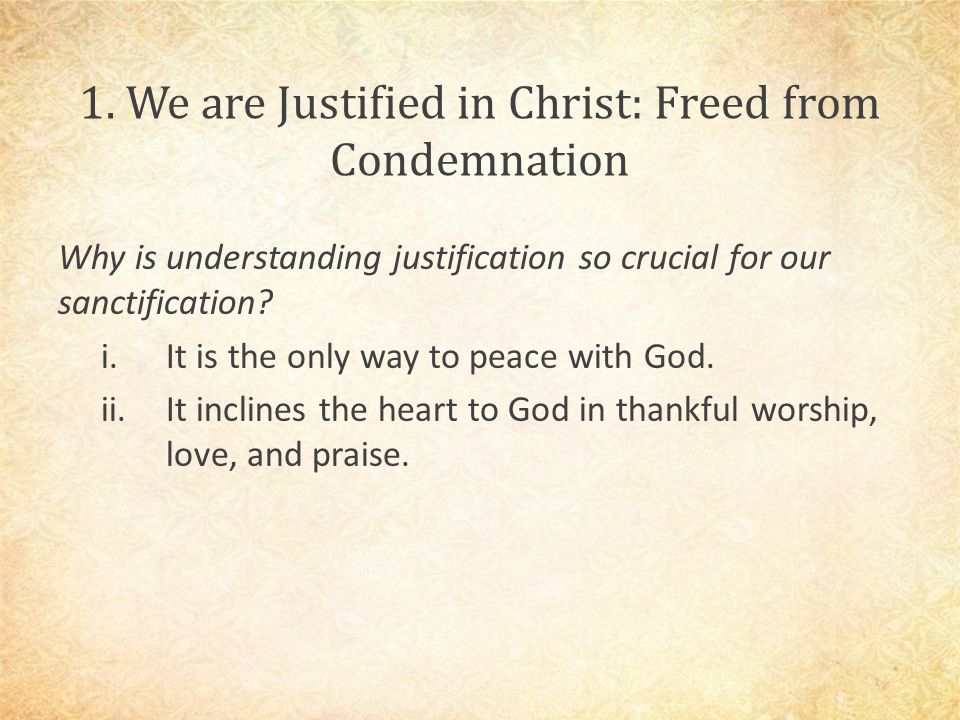 1. We are Justified in Christ: Freed from Condemnation

Why is understanding justification so crucial for our sanctification?

i. It is the only way to peace with God.

ii. It inclines the heart to God in thankful worship, love, and praise.